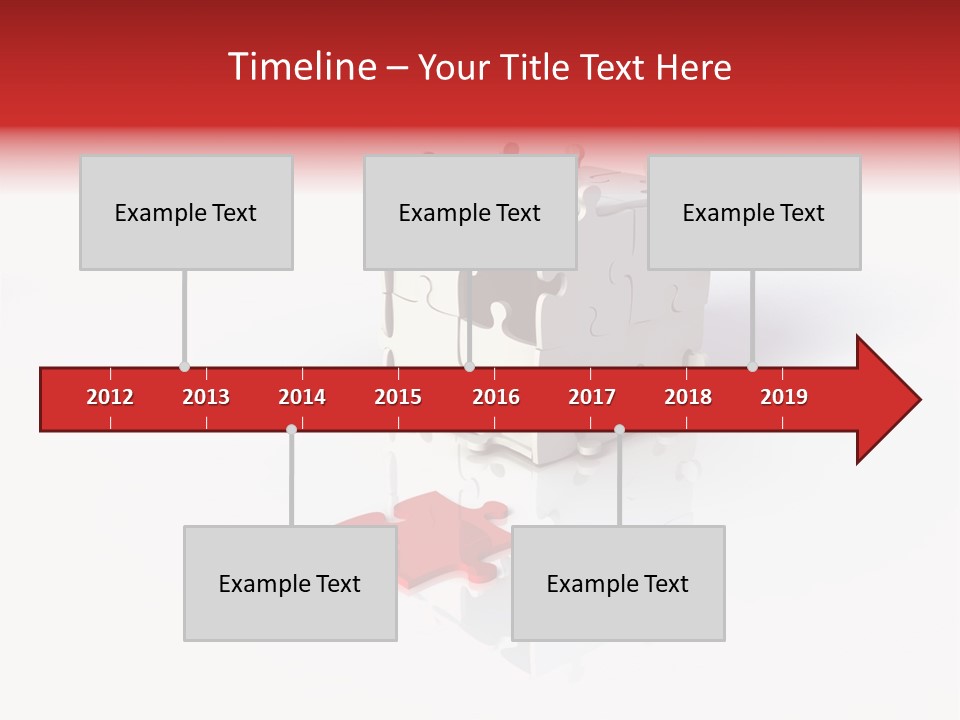 Timeline – Your Title Text Here

Example Text

Example Text

Example Text

2012 2013 2014 2015 2016 2017 2018 2019

Example Text

Example Text